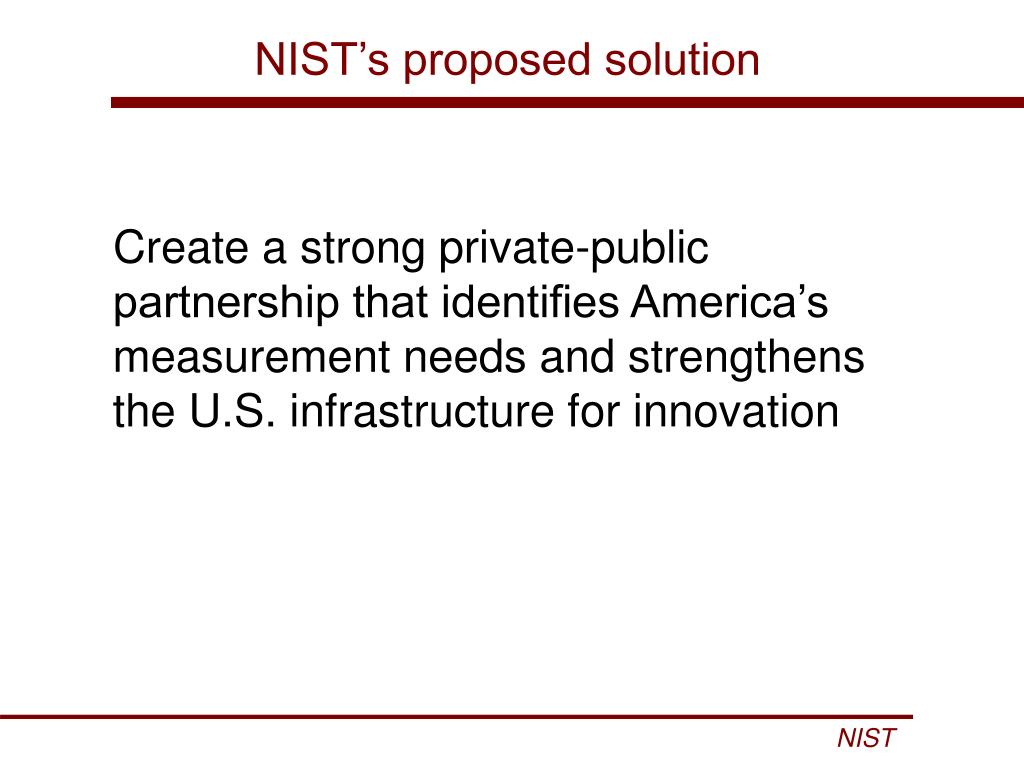 NIST’s proposed solution

Create a strong private-public partnership that identifies America’s measurement needs and strengthens the U.S. infrastructure for innovation

NIST